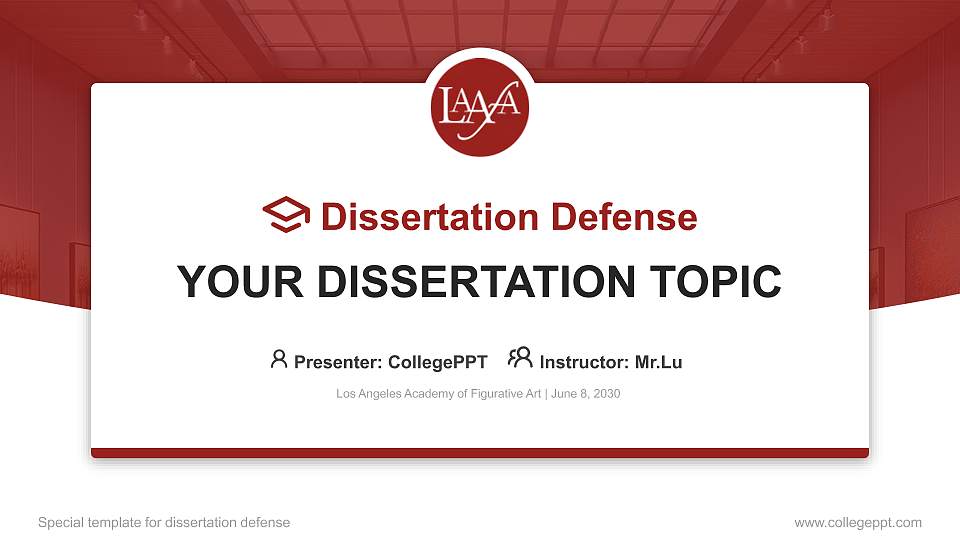 LAAFA

Dissertation Defense

YOUR DISSERTATION TOPIC

Presenter: CollegePPT Instructor: Mr.Lu

Los Angeles Academy of Figurative Art | June 8, 2030

Special template for dissertation defense

www.collegeppt.com